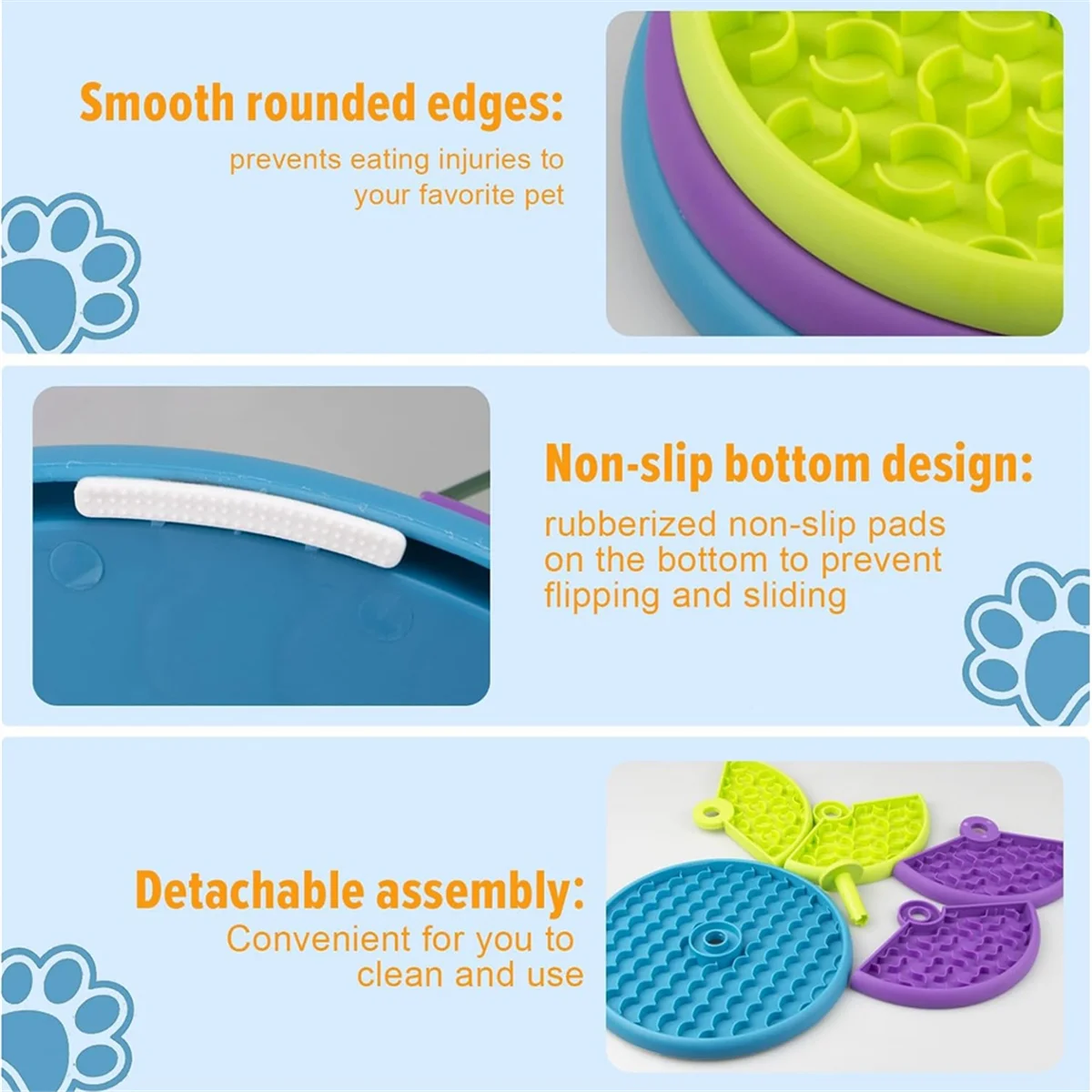 Smooth rounded edges:
prevents eating injuries to your favorite pet

Non-slip bottom design:
rubberized non-slip pads on the bottom to prevent flipping and sliding

Detachable assembly:
Convenient for you to clean and use